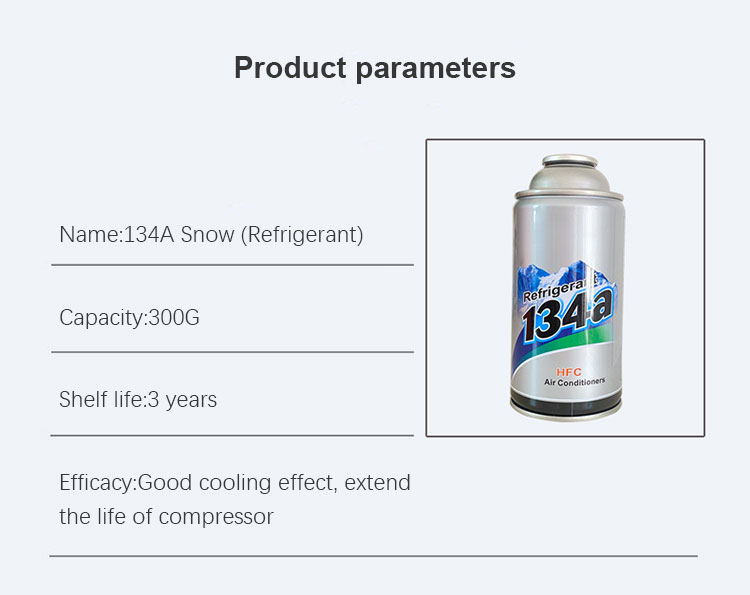 Product parameters

Name:134A Snow (Refrigerant)

Capacity:300G

Shelf life:3 years

Efficacy:Good cooling effect, extend the life of compressor

Refrigerant

134a

HFC

Air Conditioners